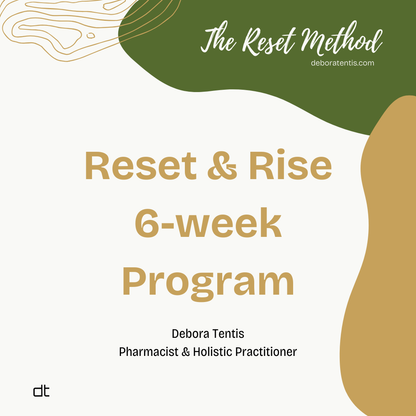 The Reset Method
deboratentis.com

Reset & Rise
6-week
Program

Debora Tentis
Pharmacist & Holistic Practitioner

dt